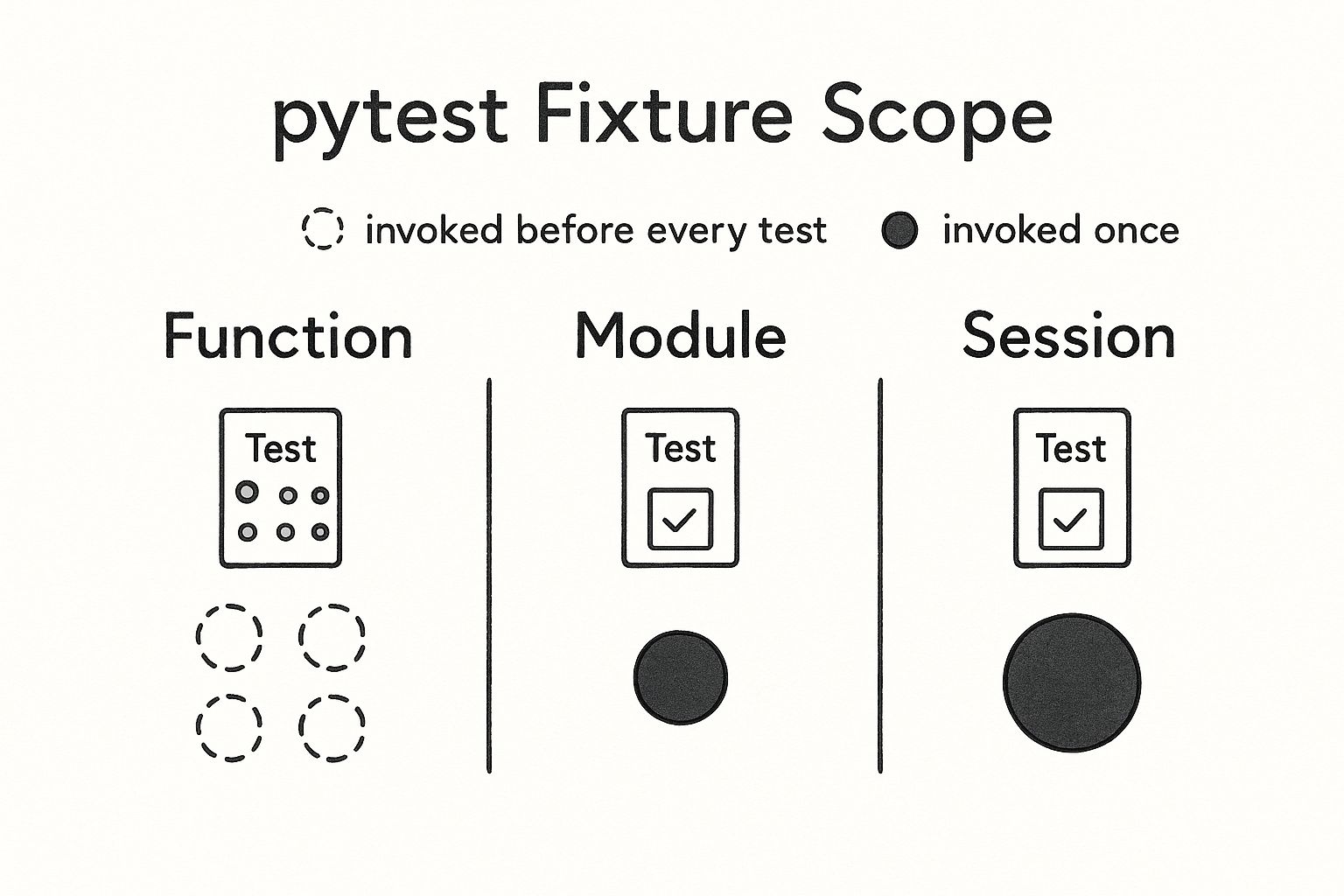 pytest Fixture Scope

invoked before every test

invoked once

Function

Test

Module

Test

Session

Test